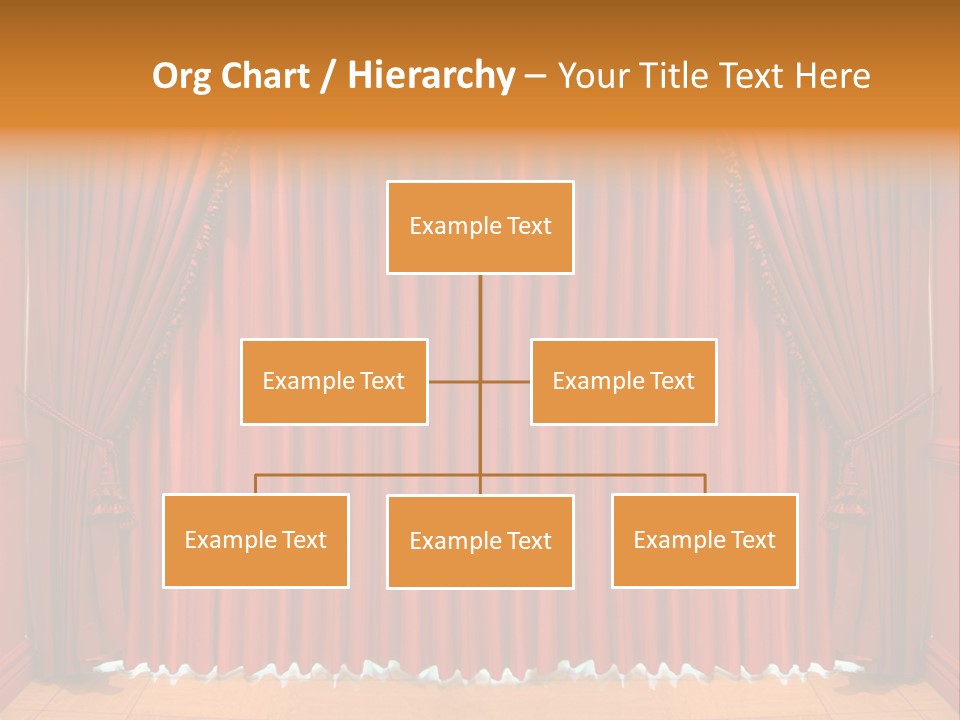 Org Chart / Hierarchy – Your Title Text Here

Example Text

Example Text

Example Text

Example Text

Example Text

Example Text